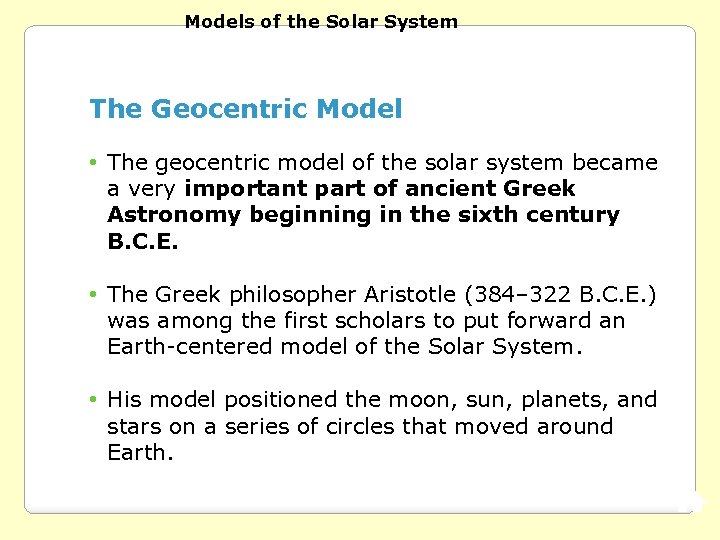 Models of the Solar System

The Geocentric Model

• The geocentric model of the solar system became a very important part of ancient Greek Astronomy beginning in the sixth century B.C.E.

• The Greek philosopher Aristotle (384–322 B.C.E.) was among the first scholars to put forward an Earth-centered model of the Solar System.

• His model positioned the moon, sun, planets, and stars on a series of circles that moved around Earth.